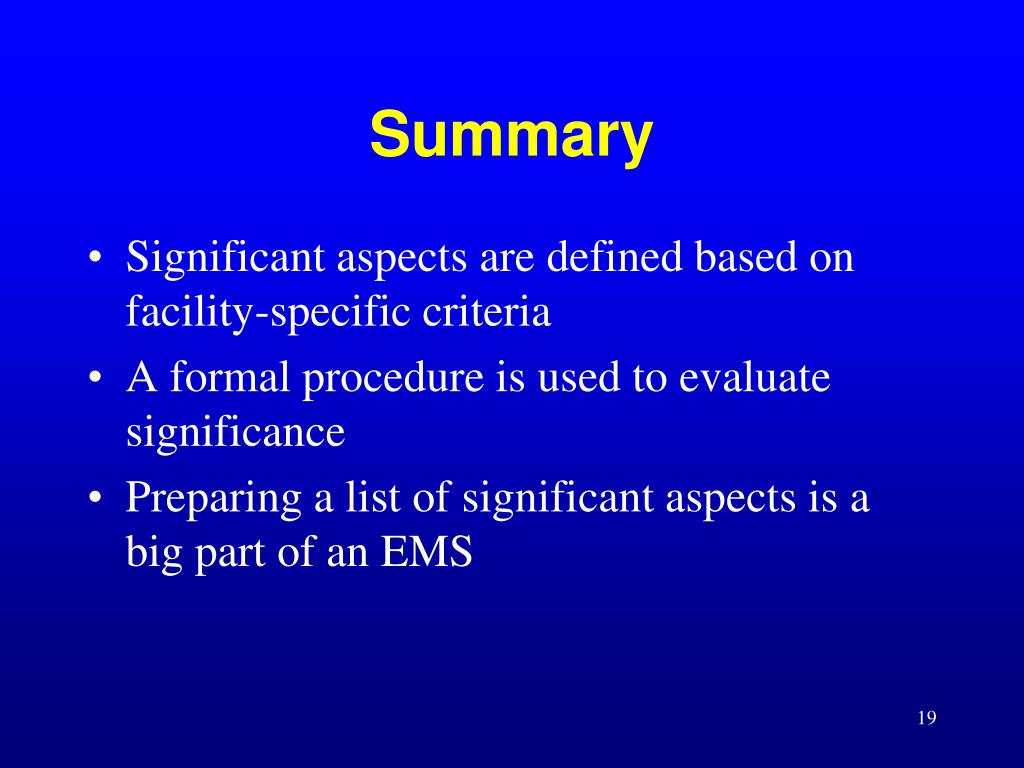 Summary

• Significant aspects are defined based on facility-specific criteria
• A formal procedure is used to evaluate significance
• Preparing a list of significant aspects is a big part of an EMS

19